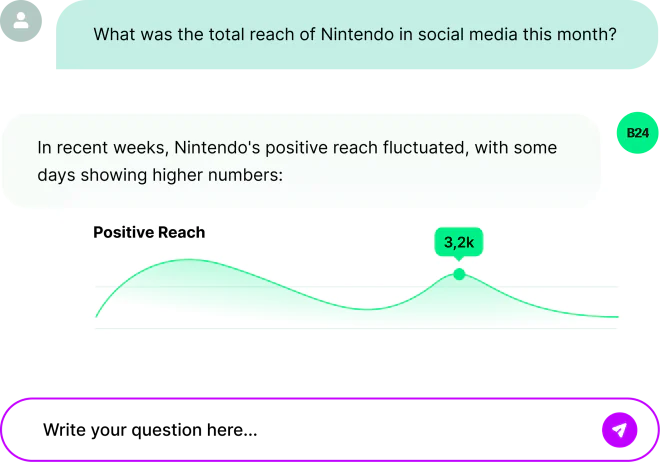 What was the total reach of Nintendo in social media this month?

B24

In recent weeks, Nintendo's positive reach fluctuated, with some days showing higher numbers:

Positive Reach

3,2k

Write your question here...